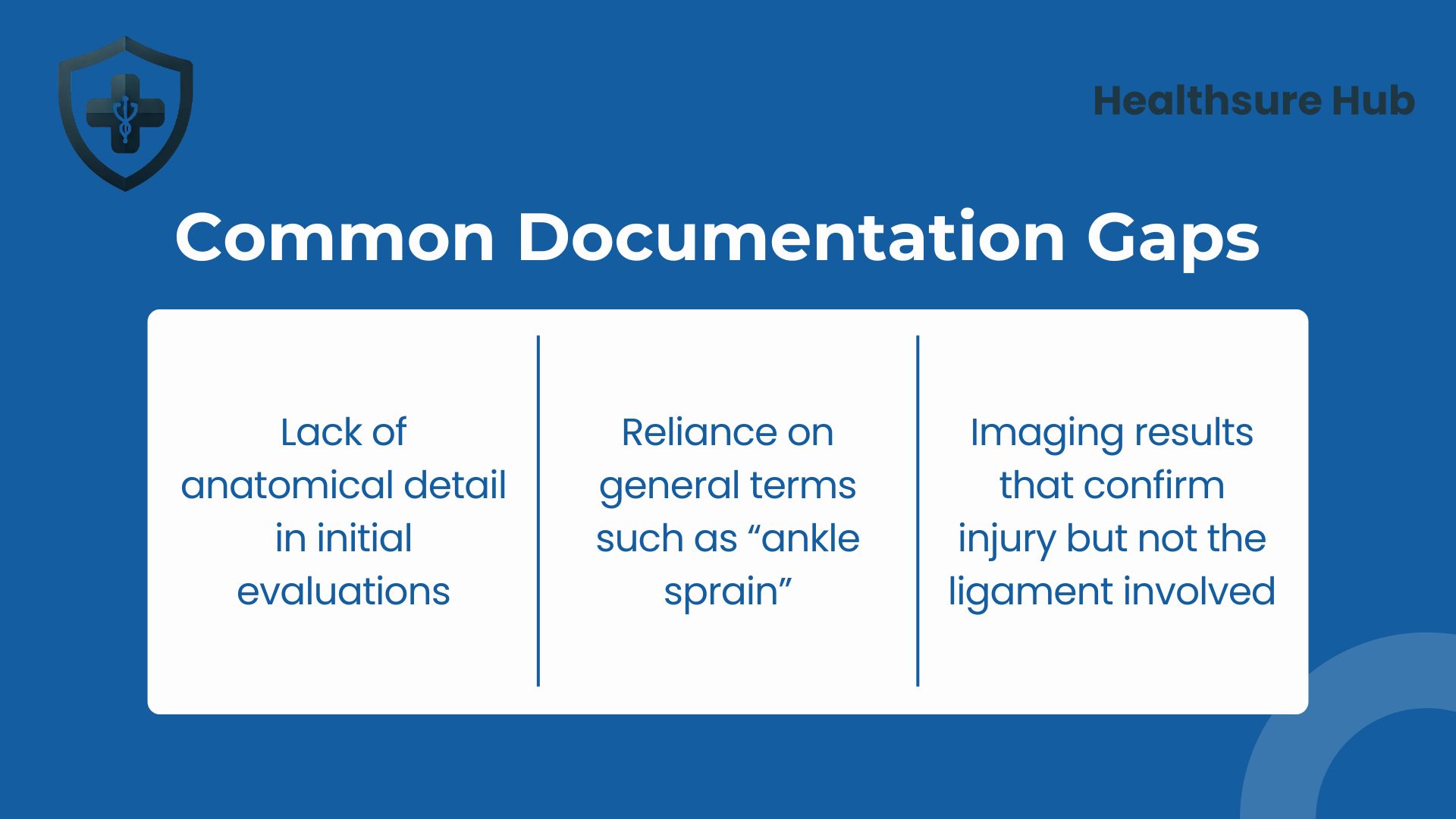 Healthsure Hub

Common Documentation Gaps

Lack of anatomical detail in initial evaluations

Reliance on general terms such as “ankle sprain”

Imaging results that confirm injury but not the ligament involved